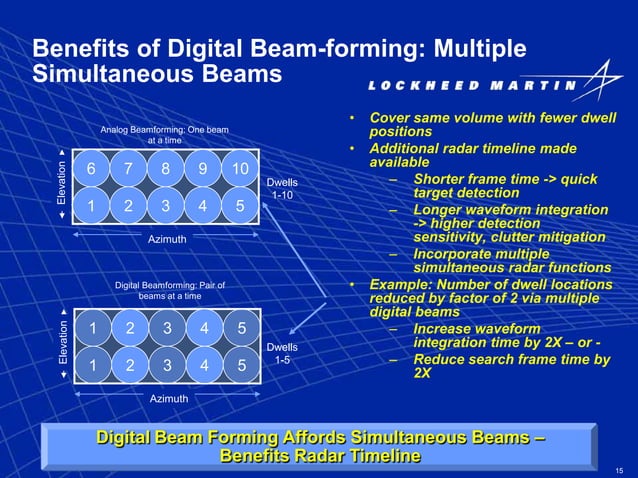 Benefits of Digital Beam-forming: Multiple Simultaneous Beams

LOCKHEED MARTIN

Analog Beamforming: One beam at a time

Elevation

6 7 8 9 10
1 2 3 4 5

Dwells 1-10

Azimuth

Digital Beamforming: Pair of beams at a time

Elevation

1 2 3 4 5
1 2 3 4 5

Dwells 1-5

Azimuth

• Cover same volume with fewer dwell positions
• Additional radar timeline made available
– Shorter frame time -> quick target detection
– Longer waveform integration -> higher detection sensitivity, clutter mitigation
– Incorporate multiple simultaneous radar functions
• Example: Number of dwell locations reduced by factor of 2 via multiple digital beams
– Increase waveform integration time by 2X – or -
– Reduce search frame time by 2X

Digital Beam Forming Affords Simultaneous Beams – Benefits Radar Timeline

15